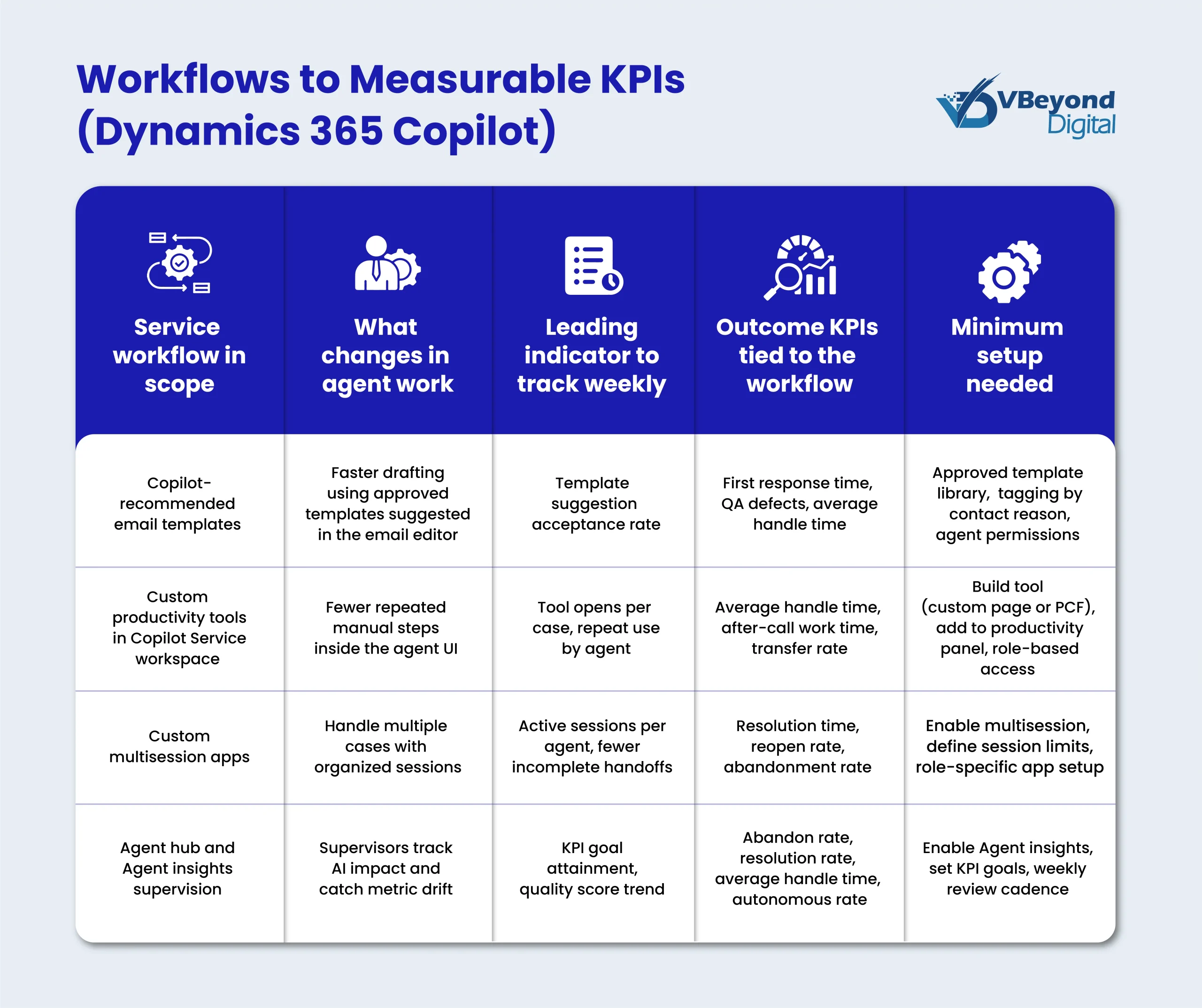 Workflows to Measurable KPIs (Dynamics 365 Copilot)

VBeyond Digital

| Service workflow in scope | What changes in agent work | Leading indicator to track weekly | Outcome KPIs tied to the workflow | Minimum setup needed |
|---|---|---|---|---|
| Copilot-recommended email templates | Faster drafting using approved templates suggested in the email editor | Template suggestion acceptance rate | First response time, QA defects, average handle time | Approved template library, tagging by contact reason, agent permissions |
| Custom productivity tools in Copilot Service workspace | Fewer repeated manual steps inside the agent UI | Tool opens per case, repeat use by agent | Average handle time, after-call work time, transfer rate | Build tool (custom page or PCF), add to productivity panel, role-based access |
| Custom multisession apps | Handle multiple cases with organized sessions | Active sessions per agent, fewer incomplete handoffs | Resolution time, reopen rate, abandonment rate | Enable multisession, define session limits, role-specific app setup |
| Agent hub and Agent insights supervision | Supervisors track AI impact and catch metric drift | KPI goal attainment, quality score trend | Abandon rate, resolution rate, average handle time, autonomous rate | Enable Agent insights, set KPI goals, weekly review cadence |